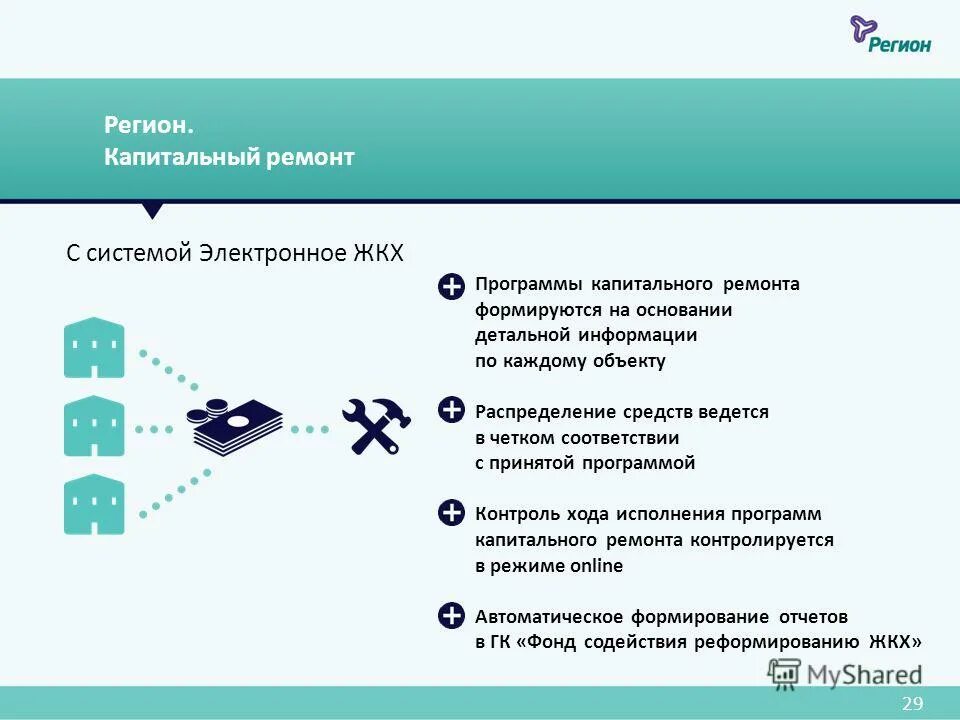 Регион

Регион.
Капитальный ремонт

С системой Электронное ЖКХ

Программы капитального ремонта формируются на основании детальной информации по каждому объекту

Распределение средств ведется в четком соответствии с принятой программой

Контроль хода исполнения программ капитального ремонта контролируется в режиме online

Автоматическое формирование отчетов в ГК «Фонд содействия реформированию ЖКХ»

MyShared

29